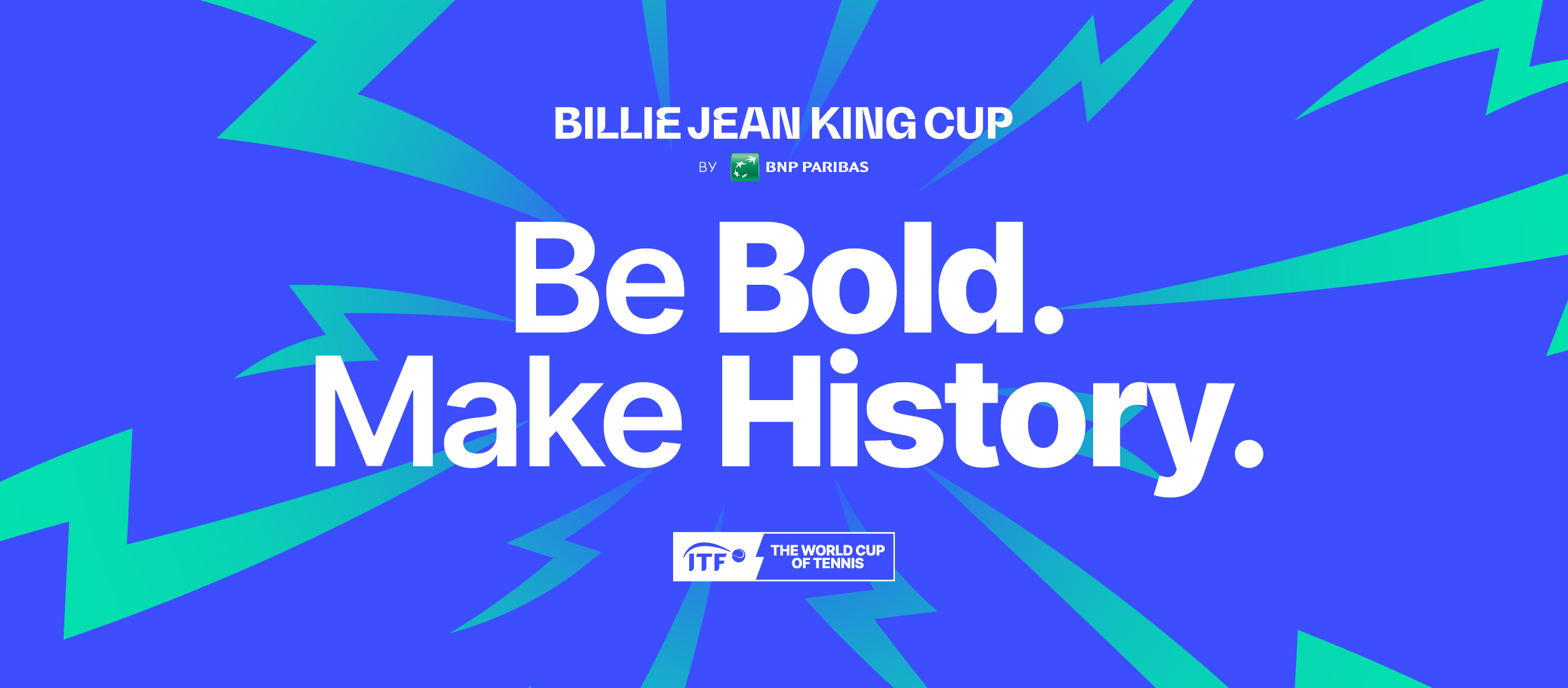 BILLIE JEAN KING CUP
BY BNP PARIBAS

Be Bold.
Make History.

ITF THE WORLD CUP OF TENNIS